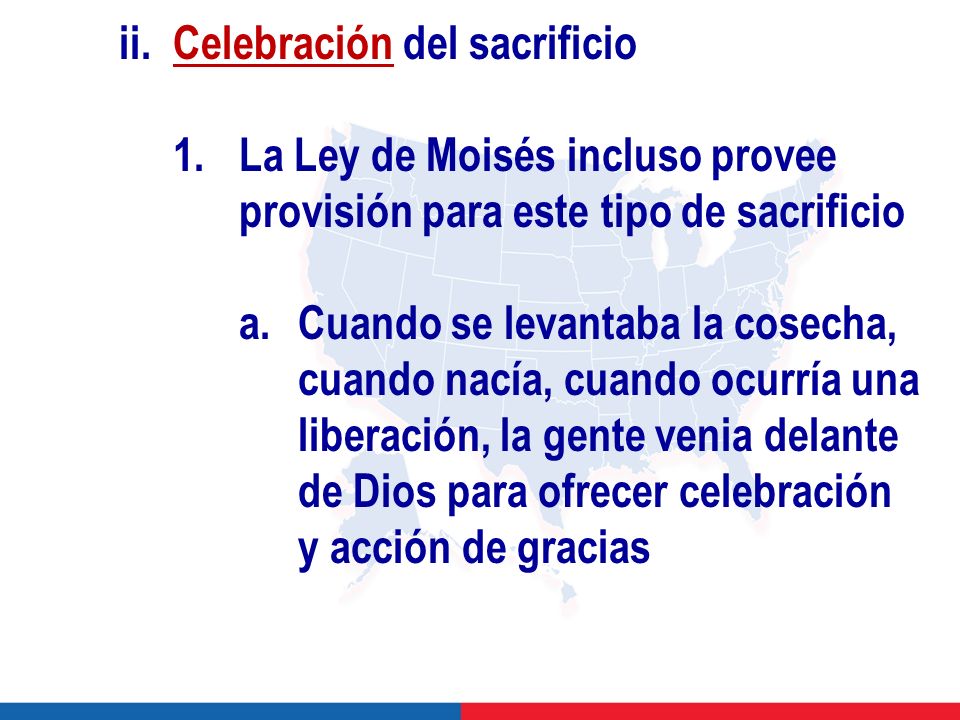 ii. Celebración del sacrificio

1. La Ley de Moisés incluso provee provisión para este tipo de sacrificio

a. Cuando se levantaba la cosecha, cuando nacía, cuando ocurría una liberación, la gente venia delante de Dios para ofrecer celebración y acción de gracias